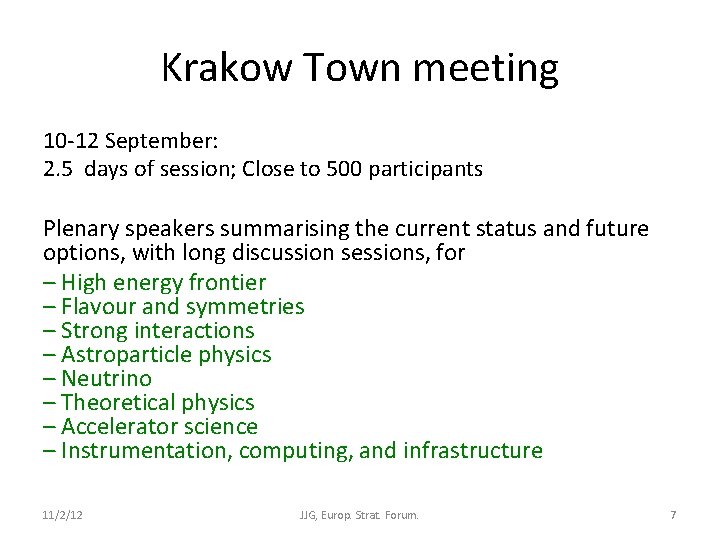 Krakow Town meeting

10-12 September:
2.5 days of session; Close to 500 participants

Plenary speakers summarising the current status and future options, with long discussion sessions, for
– High energy frontier
– Flavour and symmetries
– Strong interactions
– Astroparticle physics
– Neutrino
– Theoretical physics
– Accelerator science
– Instrumentation, computing, and infrastructure

11/2/12 JJG, Europ. Strat. Forum. 7